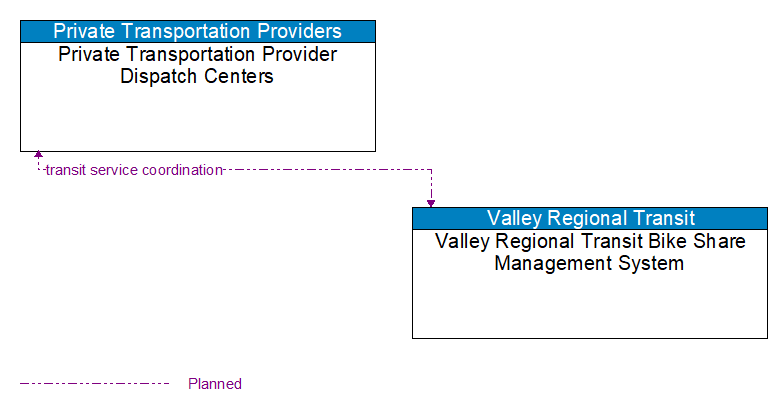 Private Transportation Providers
Private Transportation Provider Dispatch Centers

transit service coordination

Valley Regional Transit
Valley Regional Transit Bike Share Management System

Planned